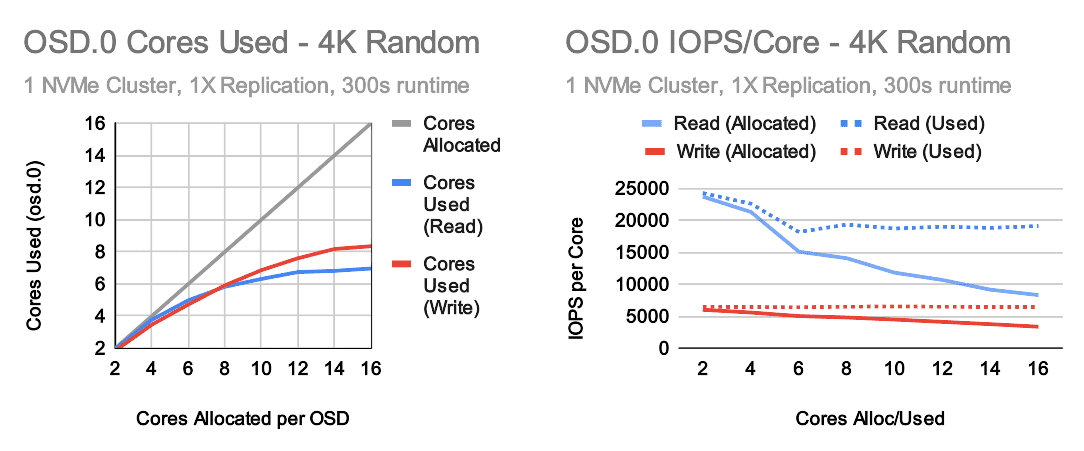 OSD.0 Cores Used - 4K Random

1 NVMe Cluster, 1X Replication, 300s runtime

Cores Used (osd.0)

16
14
12
10
8
6
4
2

2 4 6 8 10 12 14 16

Cores Allocated per OSD

Cores Allocated

Cores Used (Read)

Cores Used (Write)

OSD.0 IOPS/Core - 4K Random

1 NVMe Cluster, 1X Replication, 300s runtime

Read (Allocated)
Read (Used)
Write (Allocated)
Write (Used)

IOPS per Core

25000
20000
15000
10000
5000
0

2 4 6 8 10 12 14 16

Cores Alloc/Used